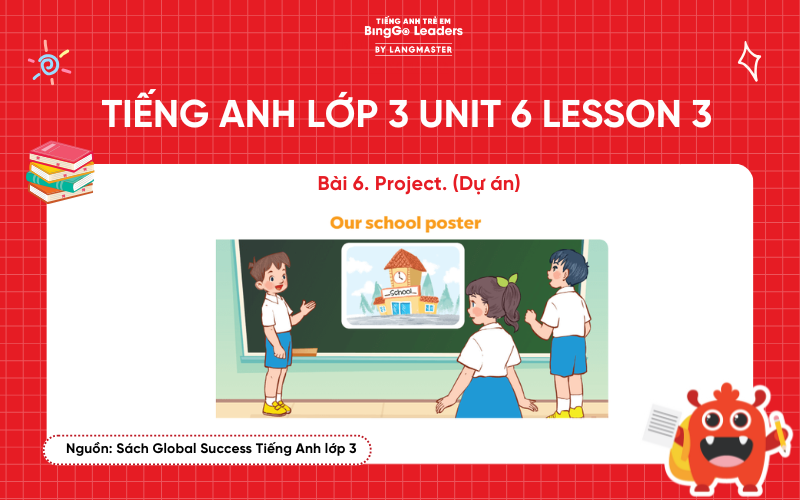 TIẾNG ANH TRẺ EM
BingGo Leaders
BY LANGMASTER

TIẾNG ANH LỚP 3 UNIT 6 LESSON 3

Bài 6. Project. (Dự án)

Our school poster

School

Nguồn: Sách Global Success Tiếng Anh lớp 3